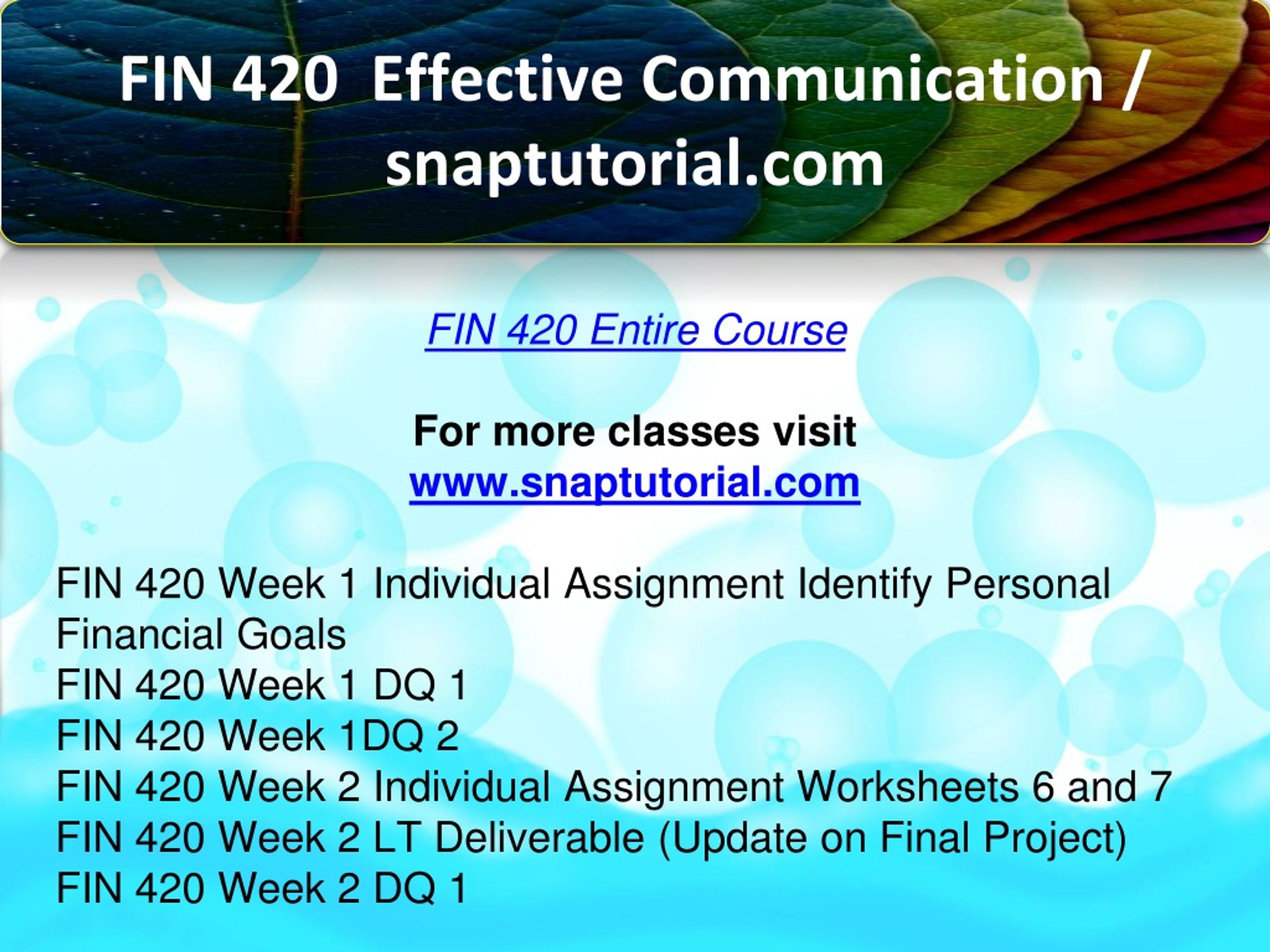 FIN 420 Effective Communication / snaptutorial.com

FIN 420 Entire Course

For more classes visit
www.snaptutorial.com

FIN 420 Week 1 Individual Assignment Identify Personal Financial Goals
FIN 420 Week 1 DQ 1
FIN 420 Week 1DQ 2
FIN 420 Week 2 Individual Assignment Worksheets 6 and 7
FIN 420 Week 2 LT Deliverable (Update on Final Project)
FIN 420 Week 2 DQ 1